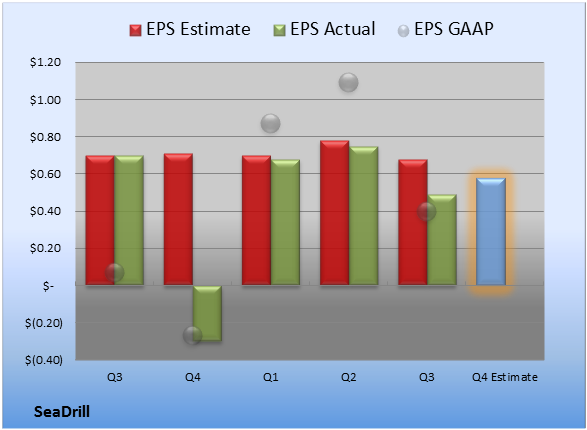 EPS Estimate EPS Actual EPS GAAP

$1.20
$1.00
$0.80
$0.60
$0.40
$0.20
$-
$(0.20)
$(0.40)

Q3 Q4 Q1 Q2 Q3 Q4 Estimate

SeaDrill